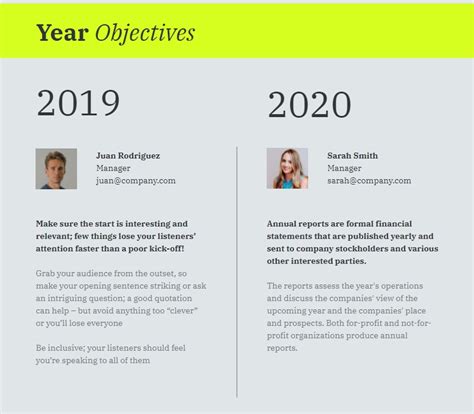 Year Objectives

2019

Juan Rodriguez
Manager
juan@company.com

Make sure the start is interesting and relevant; few things lose your listeners' attention faster than a poor kick-off!

Grab your audience from the outset, so make your opening sentence striking or ask an intriguing question; a good quotation can help – but avoid anything too "clever" or you'll lose everyone

Be inclusive; your listeners should feel you're speaking to all of them

2020

Sarah Smith
Manager
sarah@company.com

Annual reports are formal financial statements that are published yearly and sent to company stockholders and various other interested parties.

The reports assess the year's operations and discuss the companies' view of the upcoming year and the companies' place and prospects. Both for-profit and not-for-profit organizations produce annual reports.